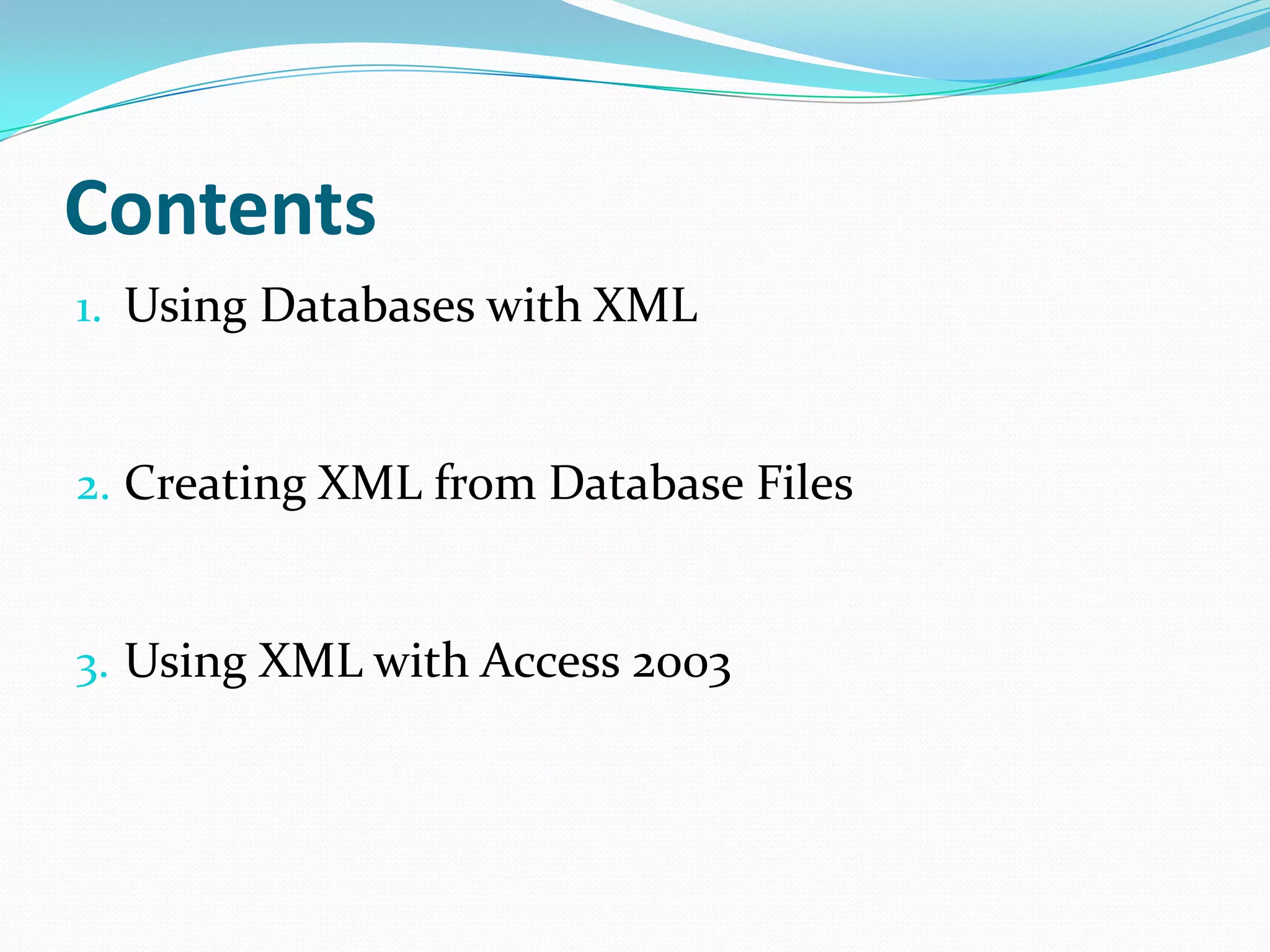 Contents

1. Using Databases with XML

2. Creating XML from Database Files

3. Using XML with Access 2003